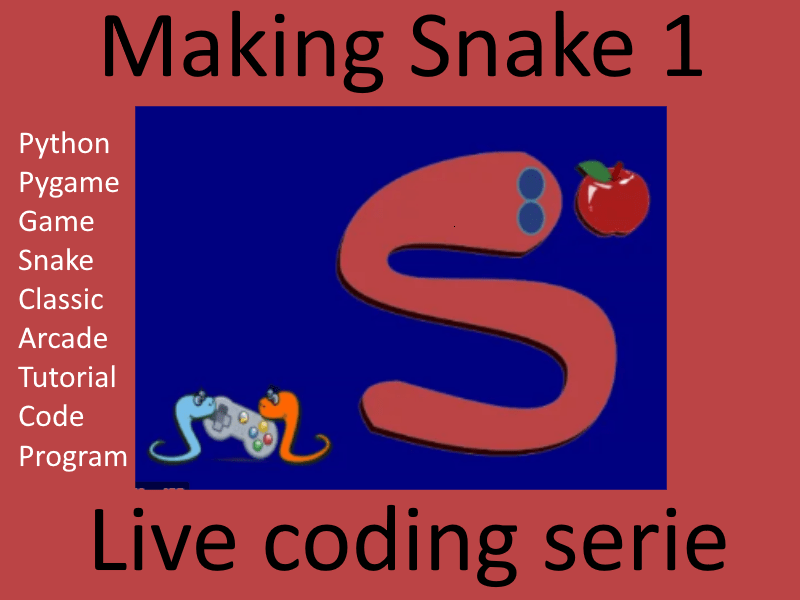 Making Snake 1

Python
Pygame
Game
Snake
Classic
Arcade
Tutorial
Code
Program

Live coding serie